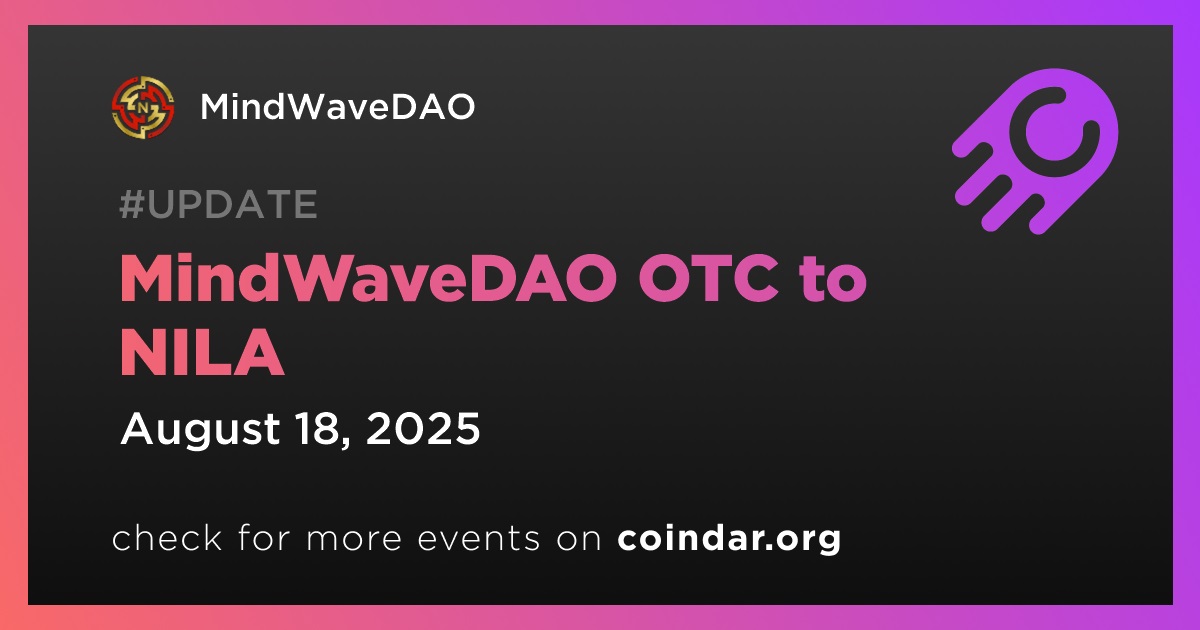 MindWaveDAO

#UPDATE

MindWaveDAO OTC to NILA

August 18, 2025

check for more events on coindar.org